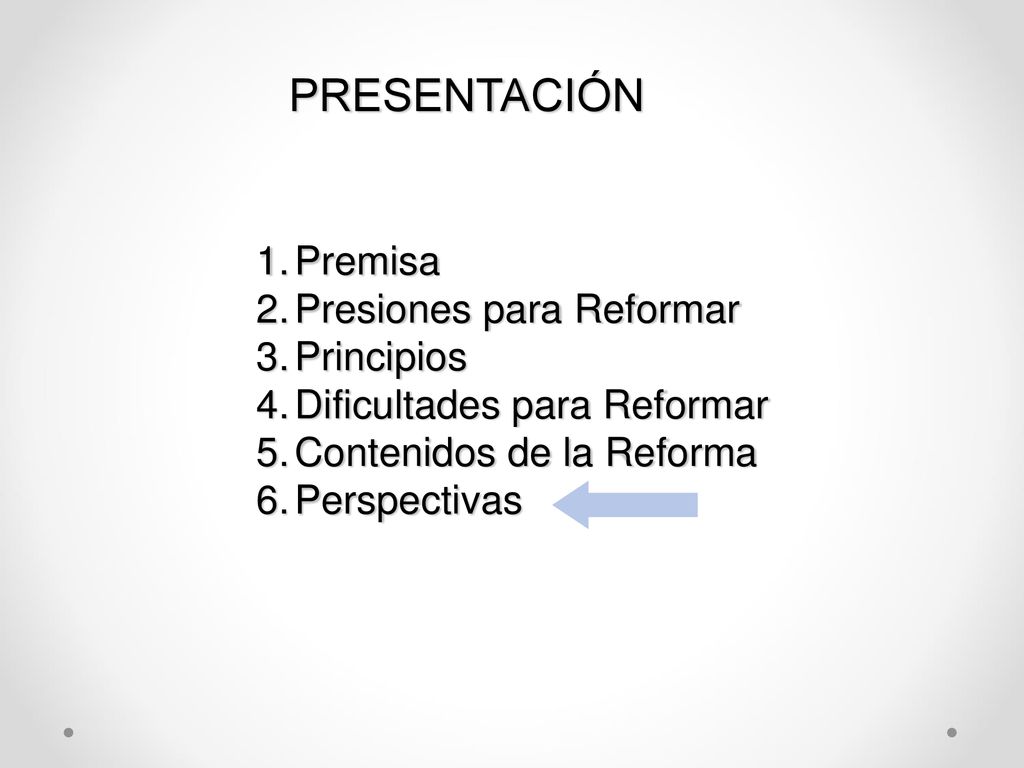 PRESENTACIÓN

1. Premisa
2. Presiones para Reformar
3. Principios
4. Dificultades para Reformar
5. Contenidos de la Reforma
6. Perspectivas